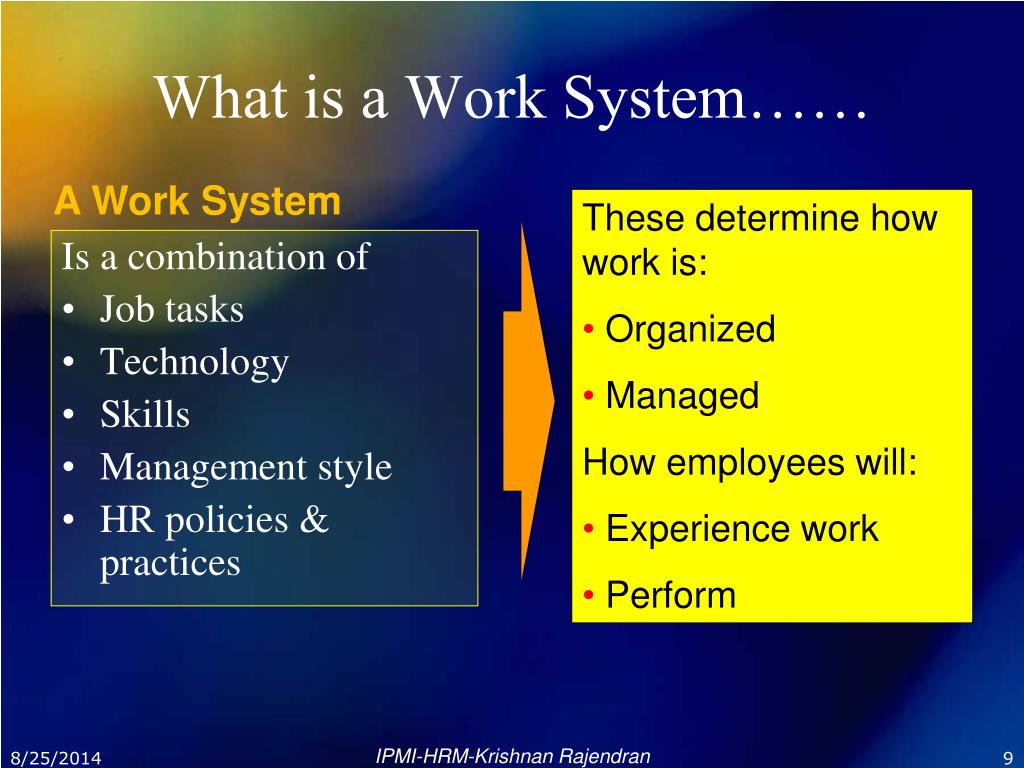 What is a Work System……

A Work System

Is a combination of
• Job tasks
• Technology
• Skills
• Management style
• HR policies & practices

These determine how work is:
• Organized
• Managed
How employees will:
• Experience work
• Perform

8/25/2014

IPMI-HRM-Krishnan Rajendran

9